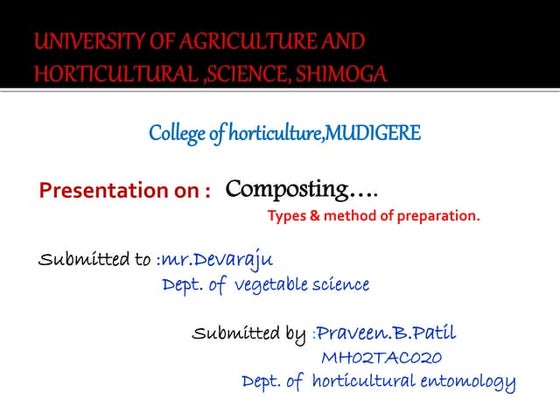 UNIVERSITY OF AGRICULTURE AND HORTICULTURAL ,SCIENCE, SHIMOGA

College of horticulture,MUDIGERE

Presentation on : Composting….
Types & method of preparation.

Submitted to :mr.Devaraju
Dept. of vegetable science

Submitted by :Praveen.B.Patil
MH02TAC020
Dept. of horticultural entomology